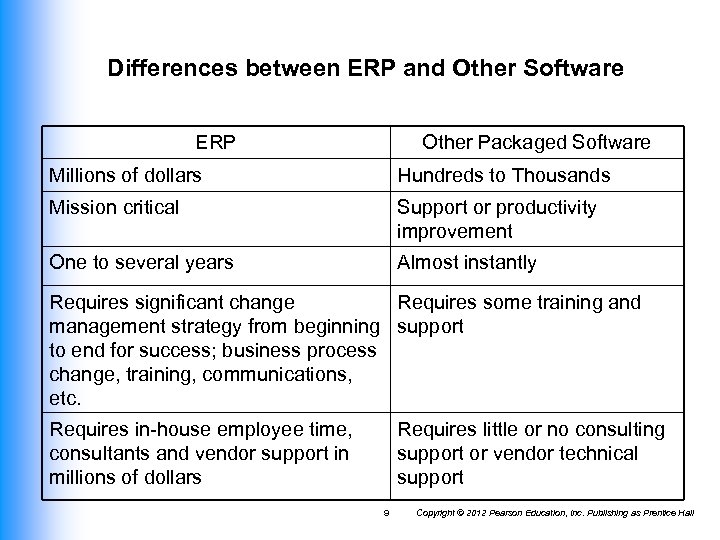 Differences between ERP and Other Software

| ERP | Other Packaged Software |
|---|---|
| Millions of dollars | Hundreds to Thousands |
| Mission critical | Support or productivity improvement |
| One to several years | Almost instantly |
| Requires significant change management strategy from beginning to end for success; business process change, training, communications, etc. | Requires some training and support |
| Requires in-house employee time, consultants and vendor support in millions of dollars | Requires little or no consulting support or vendor technical support |

9 Copyright © 2012 Pearson Education, Inc. Publishing as Prentice Hall